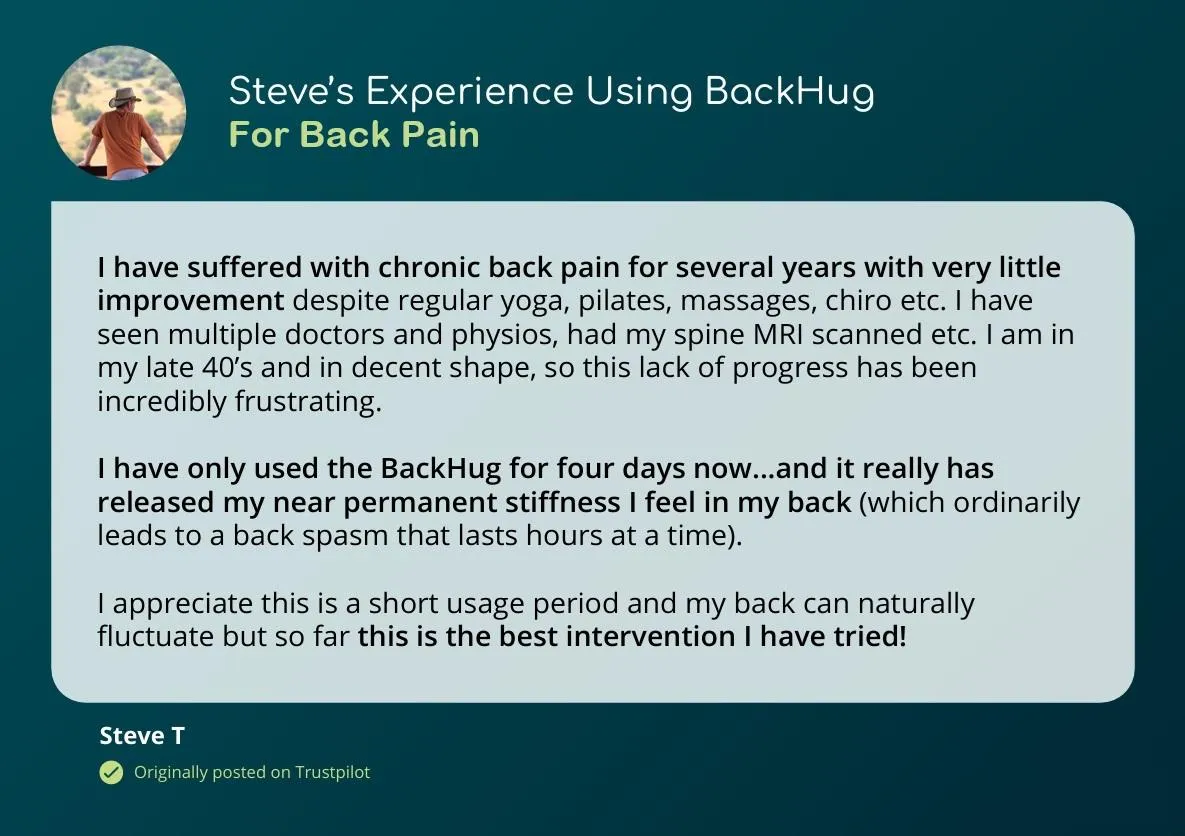 Steve's Experience Using BackHug
For Back Pain

I have suffered with chronic back pain for several years with very little improvement despite regular yoga, pilates, massages, chiro etc. I have seen multiple doctors and physios, had my spine MRI scanned etc. I am in my late 40's and in decent shape, so this lack of progress has been incredibly frustrating.

I have only used the BackHug for four days now...and it really has released my near permanent stiffness I feel in my back (which ordinarily leads to a back spasm that lasts hours at a time).

I appreciate this is a short usage period and my back can naturally fluctuate but so far this is the best intervention I have tried!

Steve T

Originally posted on Trustpilot